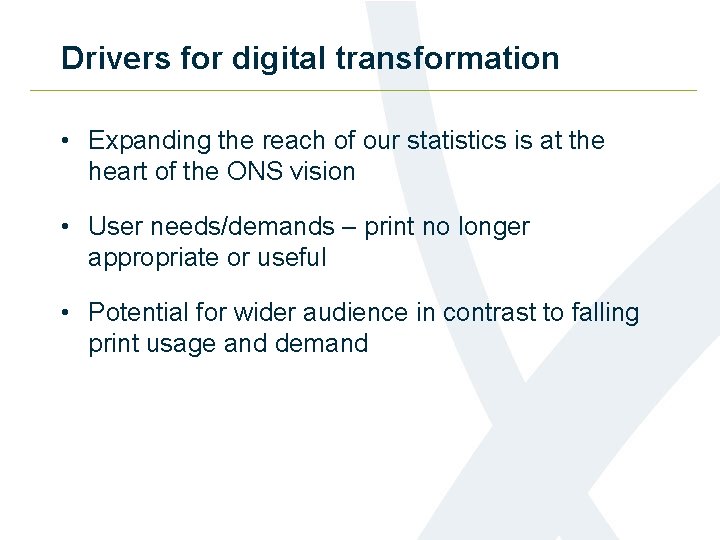 Drivers for digital transformation

• Expanding the reach of our statistics is at the heart of the ONS vision

• User needs/demands – print no longer appropriate or useful

• Potential for wider audience in contrast to falling print usage and demand